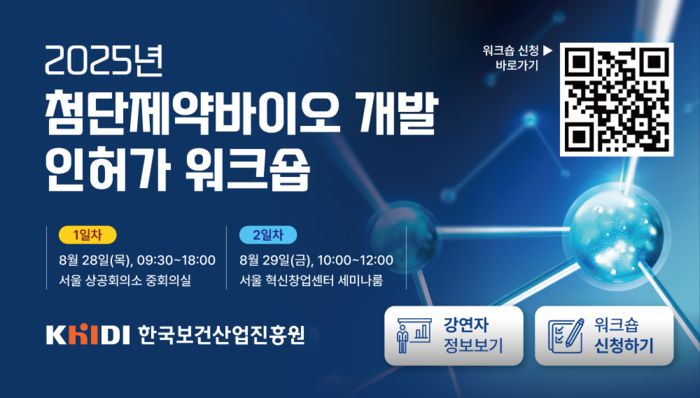 2025년
첨단제약바이오 개발 인허가 워크숍

워크숍 신청 ▶
바로가기

1일차
8월 28일(목), 09:30~18:00
서울 상공회의소 중회의실

2일차
8월 29일(금), 10:00~12:00
서울 혁신창업센터 세미나룸

KHIDI 한국보건산업진흥원

강연자 정보보기

워크숍 신청하기